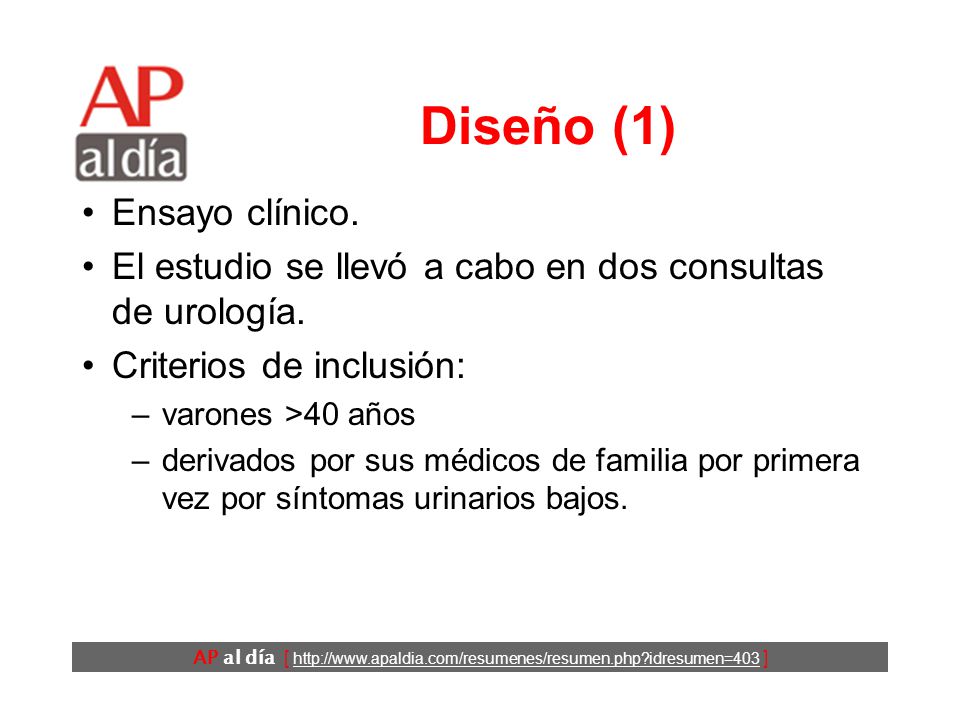 AP
al día

Diseño (1)

• Ensayo clínico.
• El estudio se llevó a cabo en dos consultas de urología.
• Criterios de inclusión:
– varones >40 años
– derivados por sus médicos de familia por primera vez por síntomas urinarios bajos.

AP al día [ http://www.apaldia.com/resumenes/resumen.php?idresumen=403 ]